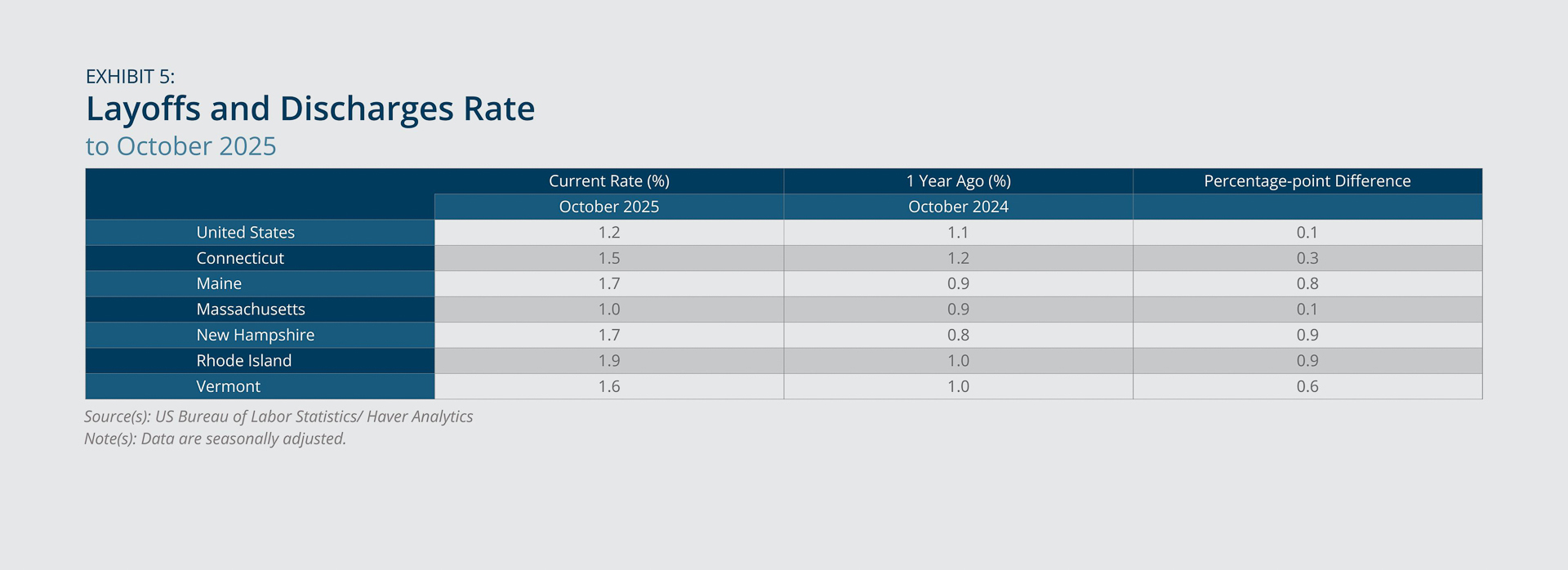 EXHIBIT 5:
Layoffs and Discharges Rate
to October 2025

| | Current Rate (%) | 1 Year Ago (%) | Percentage-point Difference |
|---|---|---|---|
| | October 2025 | October 2024 | |
| United States | 1.2 | 1.1 | 0.1 |
| Connecticut | 1.5 | 1.2 | 0.3 |
| Maine | 1.7 | 0.9 | 0.8 |
| Massachusetts | 1.0 | 0.9 | 0.1 |
| New Hampshire | 1.7 | 0.8 | 0.9 |
| Rhode Island | 1.9 | 1.0 | 0.9 |
| Vermont | 1.6 | 1.0 | 0.6 |

Source(s): US Bureau of Labor Statistics/ Haver Analytics
Note(s): Data are seasonally adjusted.